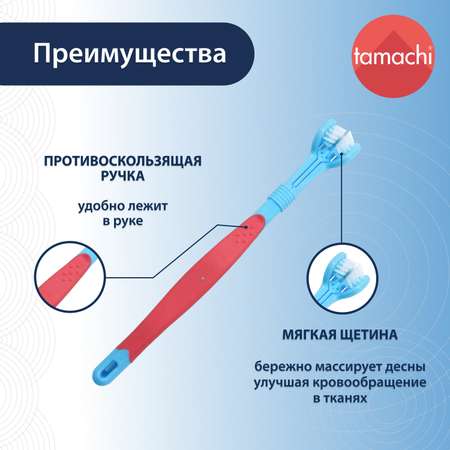 Преимущества

tamachi

ПРОТИВОСКОЛЬЗЯЩАЯ РУЧКА

удобно лежит в руке

МЯГКАЯ ЩЕТИНА

бережно массирует десны улучшая кровообращение в тканях